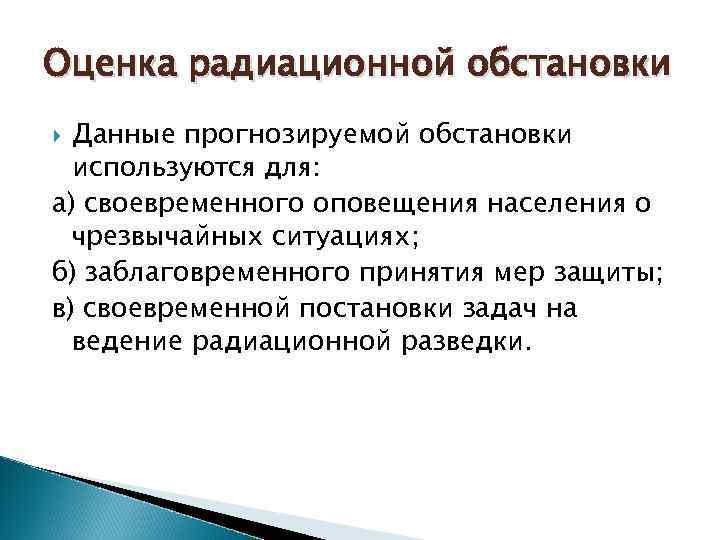 Оценка радиационной обстановки

Данные прогнозируемой обстановки используются для:

а) своевременного оповещения населения о чрезвычайных ситуациях;

б) заблаговременного принятия мер защиты;

в) своевременной постановки задач на ведение радиационной разведки.